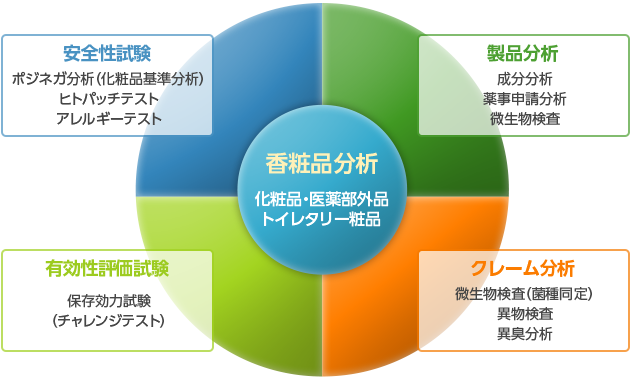 安全性試験

ポジネガ分析(化粧品基準分析)
ヒトパッチテスト
アレルギーテスト

製品分析

成分分析
薬事申請分析
微生物検査

香粧品分析

化粧品・医薬部外品
トイレタリー粧品

有効性評価試験

保存効力試験
(チャレンジテスト)

クレーム分析

微生物検査(菌種同定)
異物検査
異臭分析